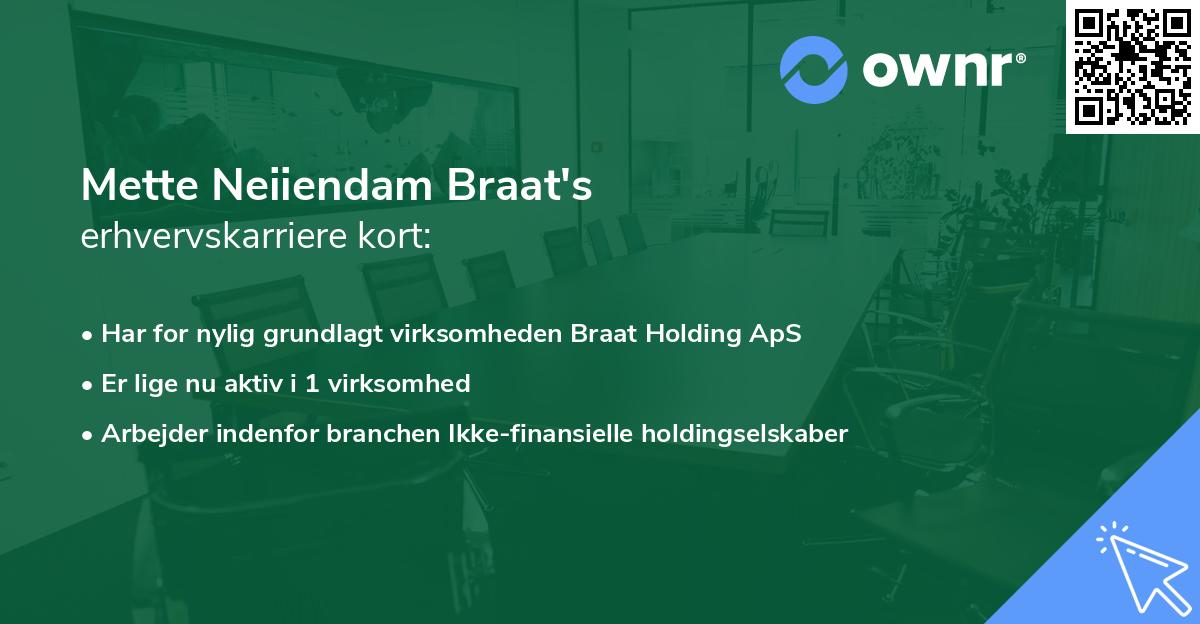 ownr®

Mette Neiiendam Braat's
erhvervskarriere kort:

• Har for nylig grundlagt virksomheden Braat Holding ApS
• Er lige nu aktiv i 1 virksomhed
• Arbejder indenfor branchen Ikke-finansielle holdingselskaber